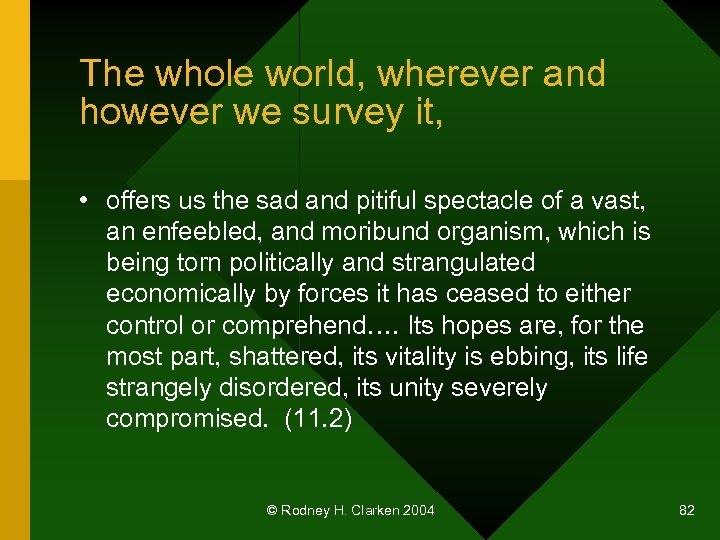 The whole world, wherever and however we survey it,

• offers us the sad and pitiful spectacle of a vast, an enfeebled, and moribund organism, which is being torn politically and strangulated economically by forces it has ceased to either control or comprehend…. Its hopes are, for the most part, shattered, its vitality is ebbing, its life strangely disordered, its unity severely compromised. (11.2)

© Rodney H. Clarken 2004

82